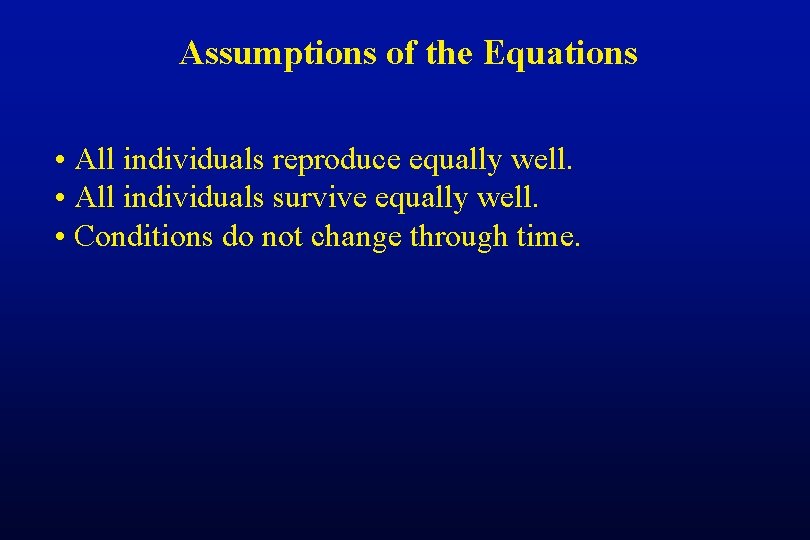 Assumptions of the Equations

• All individuals reproduce equally well.
• All individuals survive equally well.
• Conditions do not change through time.